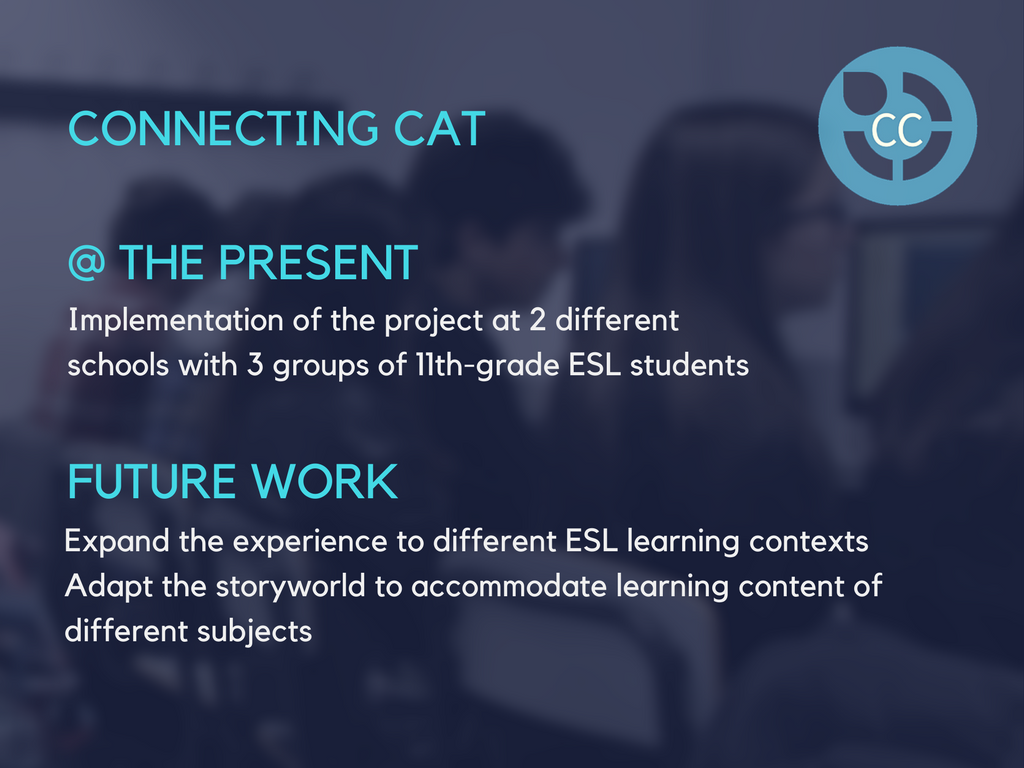 CONNECTING CAT

CC

@ THE PRESENT

Implementation of the project at 2 different schools with 3 groups of 11th-grade ESL students

FUTURE WORK

Expand the experience to different ESL learning contexts
Adapt the storyworld to accommodate learning content of different subjects